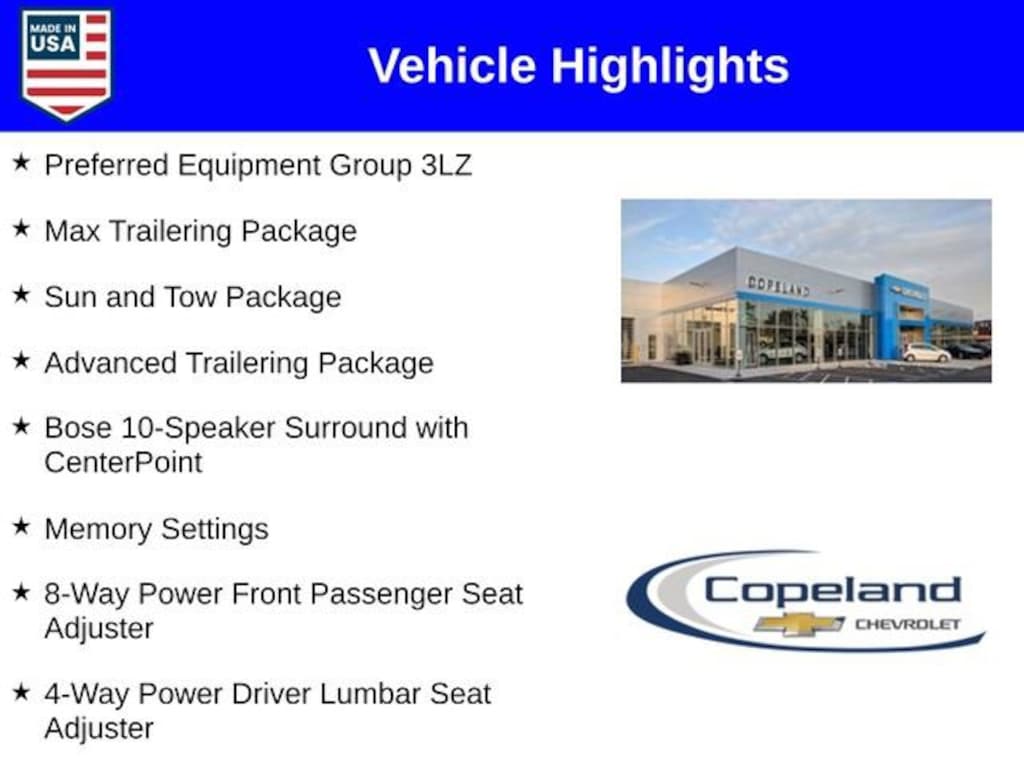 MADE IN USA

Vehicle Highlights

★ Preferred Equipment Group 3LZ

★ Max Trailering Package

★ Sun and Tow Package

★ Advanced Trailering Package

★ Bose 10-Speaker Surround with CenterPoint

★ Memory Settings

★ 8-Way Power Front Passenger Seat Adjuster

★ 4-Way Power Driver Lumbar Seat Adjuster

COPELAND

Copeland CHEVROLET